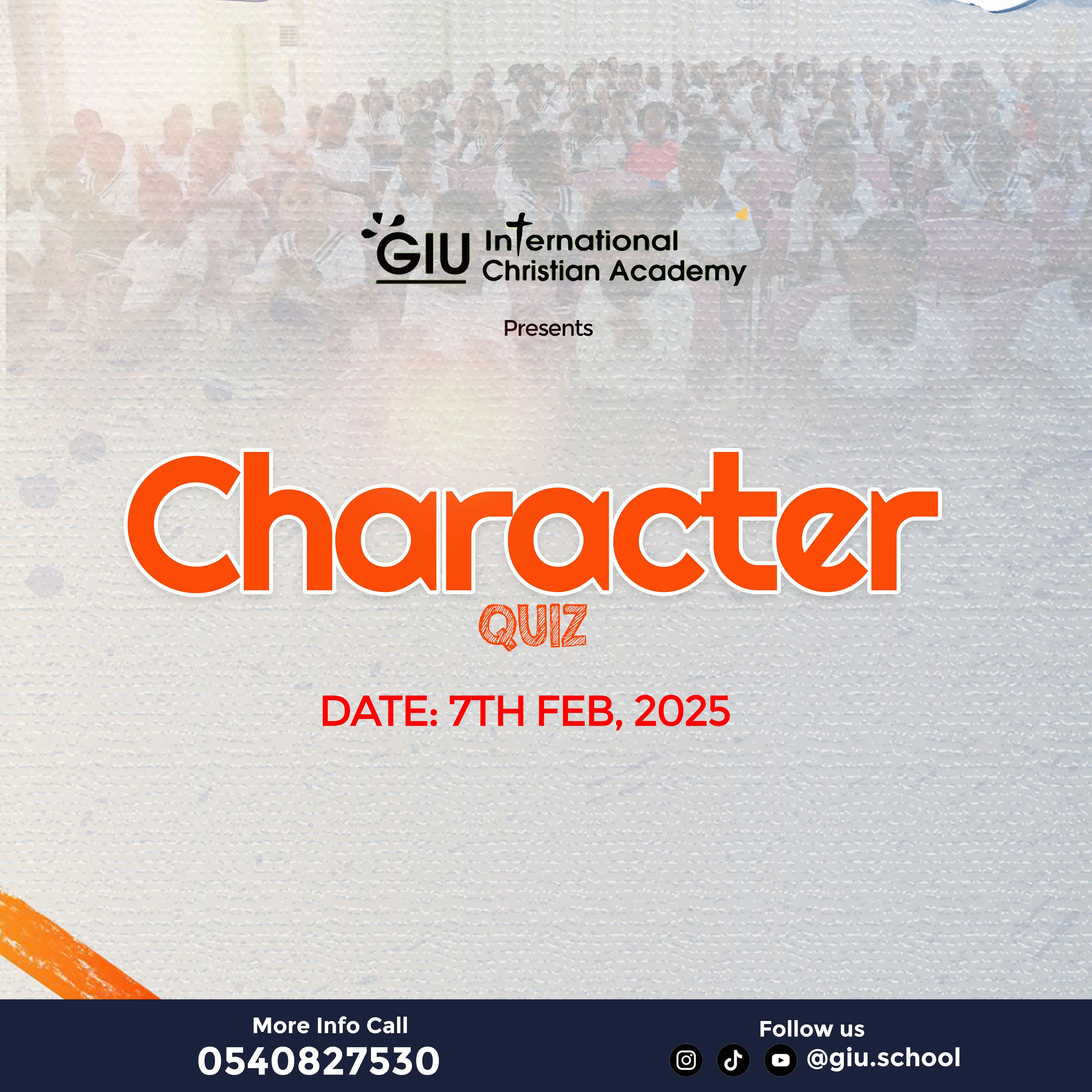 GIU International Christian Academy

Presents

Character

QUIZ

DATE: 7TH FEB, 2025

More Info Call
0540827530

Follow us
@giu.school